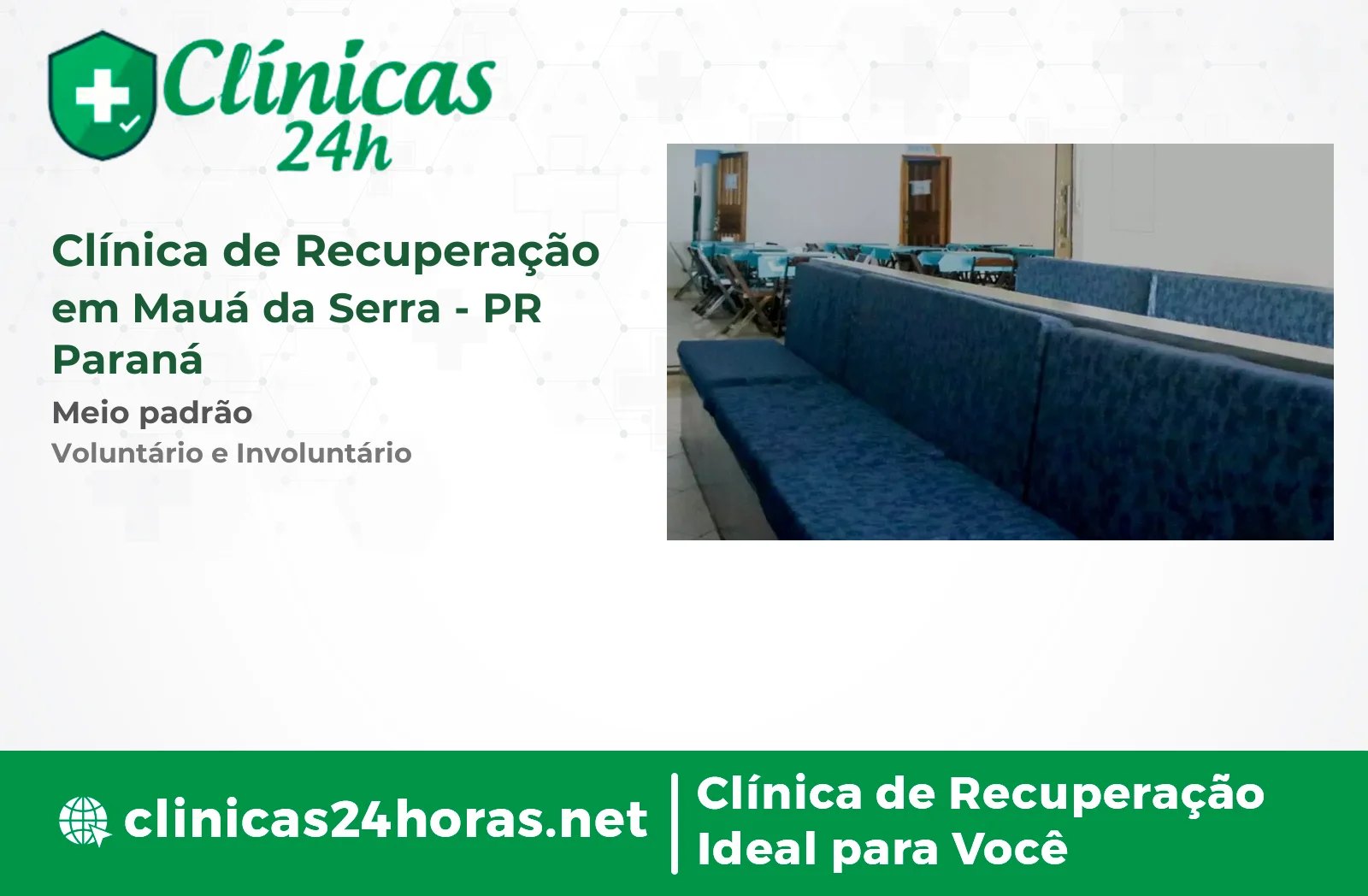 Clínicas 24h

Clínica de Recuperação em Mauá da Serra - PR Paraná

Meio padrão

Voluntário e Involuntário

clinicas24horas.net

Clínica de Recuperação Ideal para Você